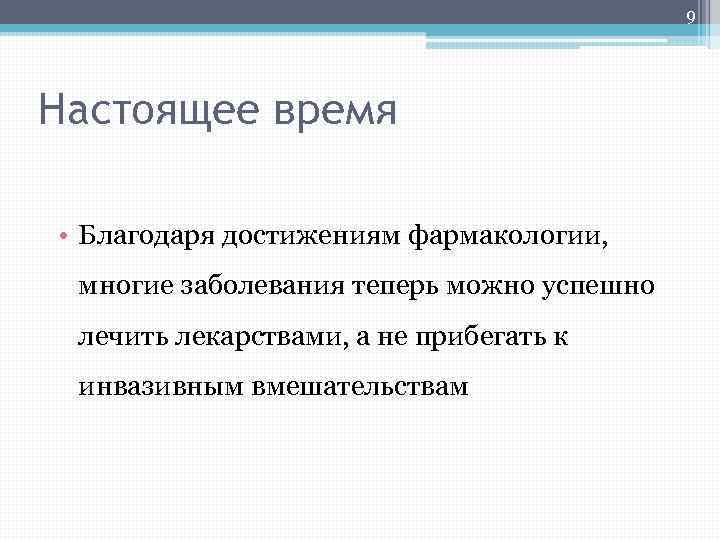 9

Настоящее время

• Благодаря достижениям фармакологии, многие заболевания теперь можно успешно лечить лекарствами, а не прибегать к инвазивным вмешательствам